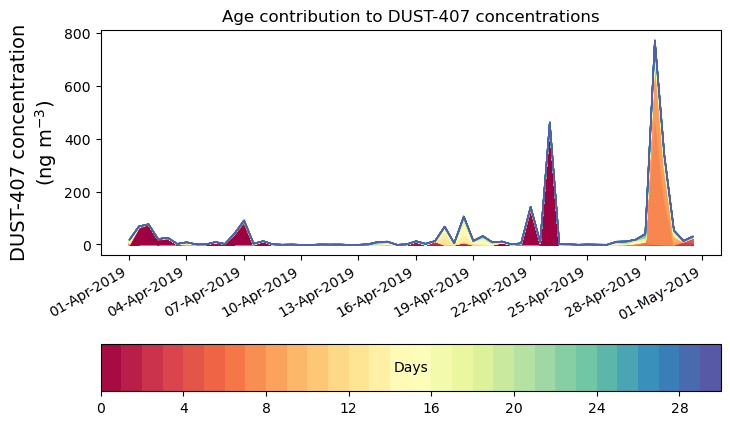 Age contribution to DUST-407 concentrations

DUST-407 concentration (ng m$^{-3}$)

800
600
400
200
0

01-Apr-2019
04-Apr-2019
07-Apr-2019
10-Apr-2019
13-Apr-2019
16-Apr-2019
19-Apr-2019
22-Apr-2019
25-Apr-2019
28-Apr-2019
01-May-2019

Days

0
4
8
12
16
20
24
28